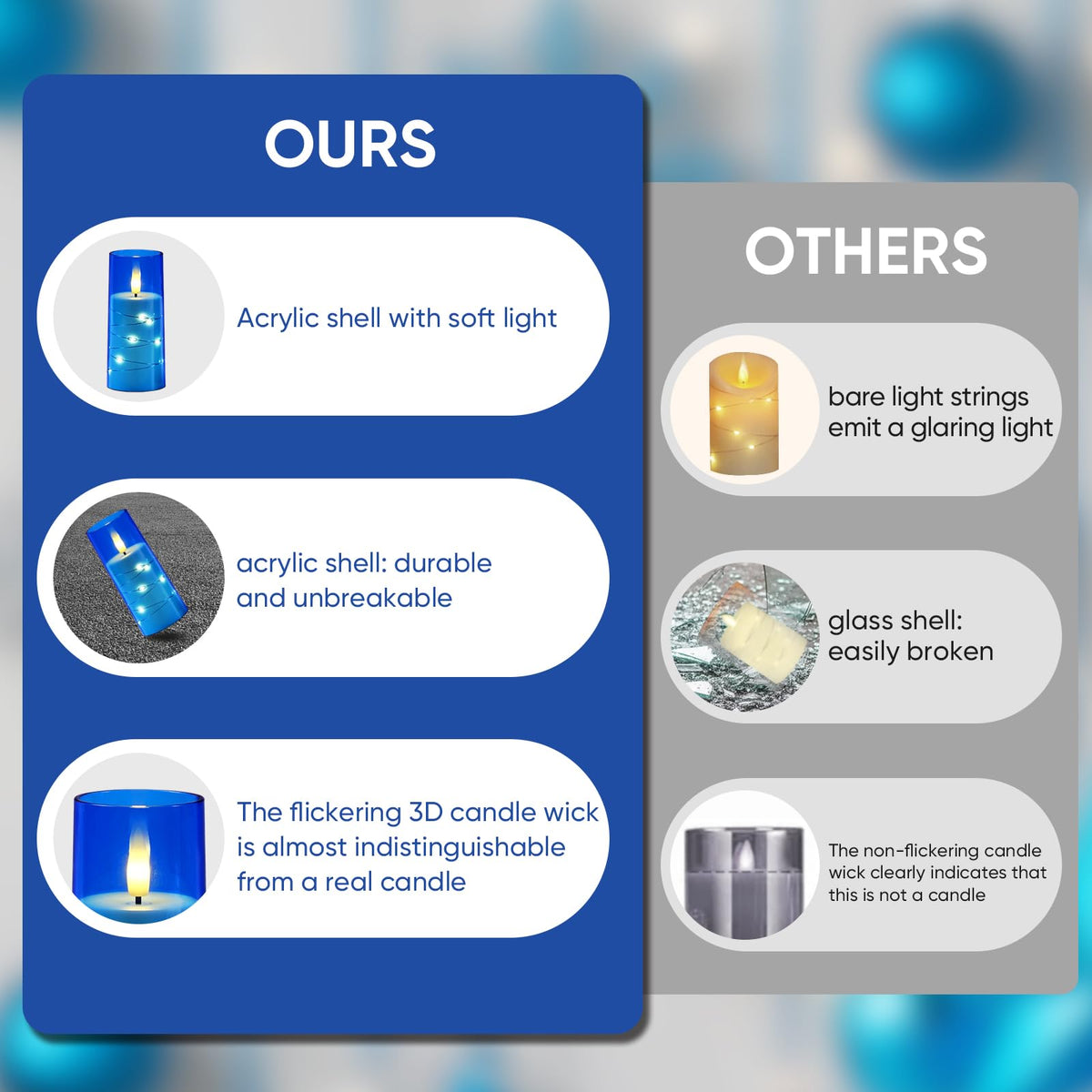 OURS

Acrylic shell with soft light

acrylic shell: durable and unbreakable

The flickering 3D candle wick is almost indistinguishable from a real candle

OTHERS

bare light strings emit a glaring light

glass shell: easily broken

The non-flickering candle wick clearly indicates that this is not a candle